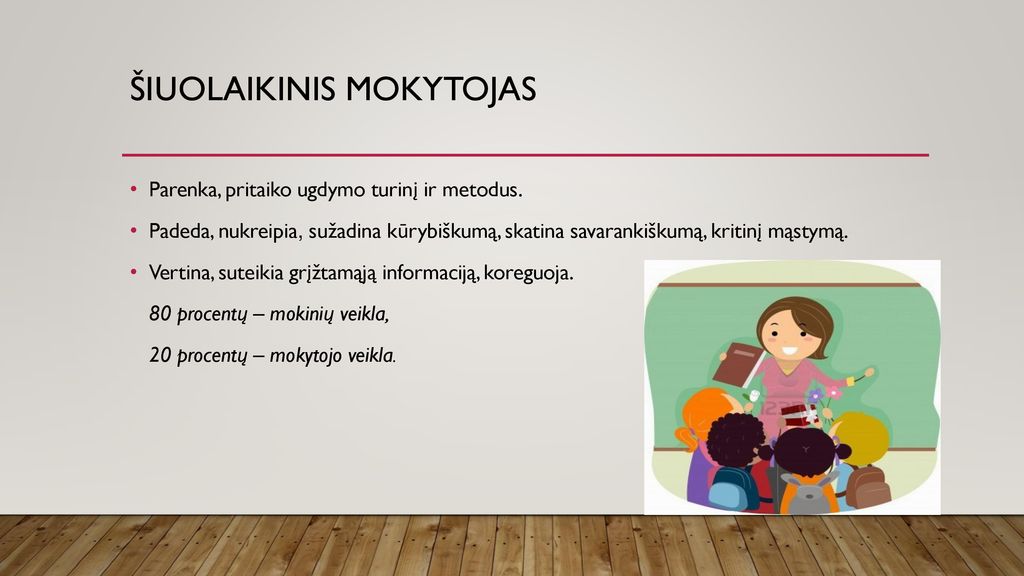 ŠIUOLAIKINIS MOKYTOJAS

• Parenka, pritaiko ugdymo turinį ir metodus.

• Padeda, nukreipia, sužadina kūrybiškumą, skatina savarankiškumą, kritinį mąstymą.

• Vertina, suteikia grįžtamąją informaciją, koreguoja.

80 procentų – mokinių veikla,

20 procentų – mokytojo veikla.